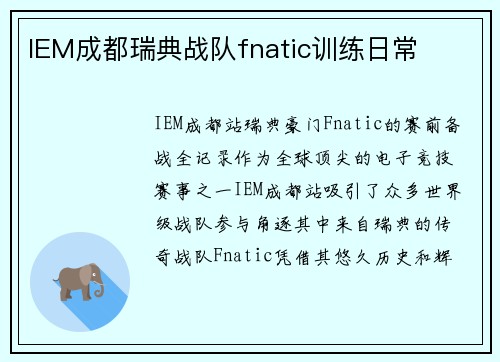 IEM成都瑞典战队fnatic训练日常

IEM成都站瑞典豪门Fnatic的赛前备战全记录作为全球顶尖的电子竞技赛事之一IEM成都站吸引了众多世界级战队参与角逐其中来自瑞典的传奇战队Fnatic凭借其悠久历史和辉